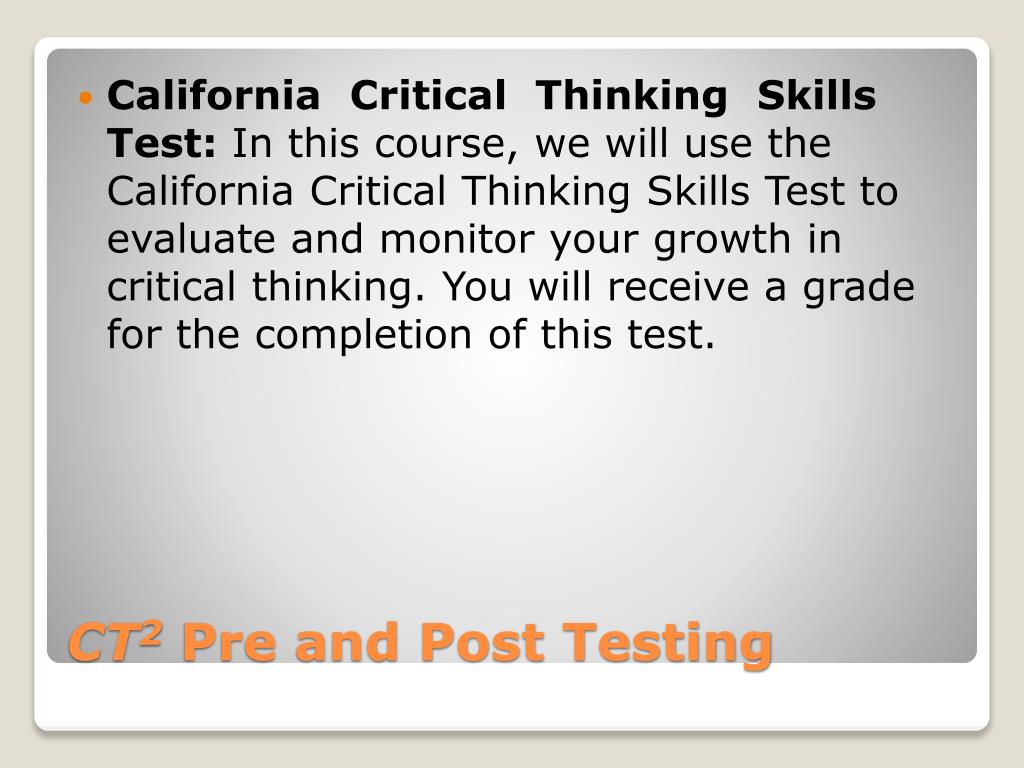 California Critical Thinking Skills Test: In this course, we will use the California Critical Thinking Skills Test to evaluate and monitor your growth in critical thinking. You will receive a grade for the completion of this test.

$CT^2$ Pre and Post Testing